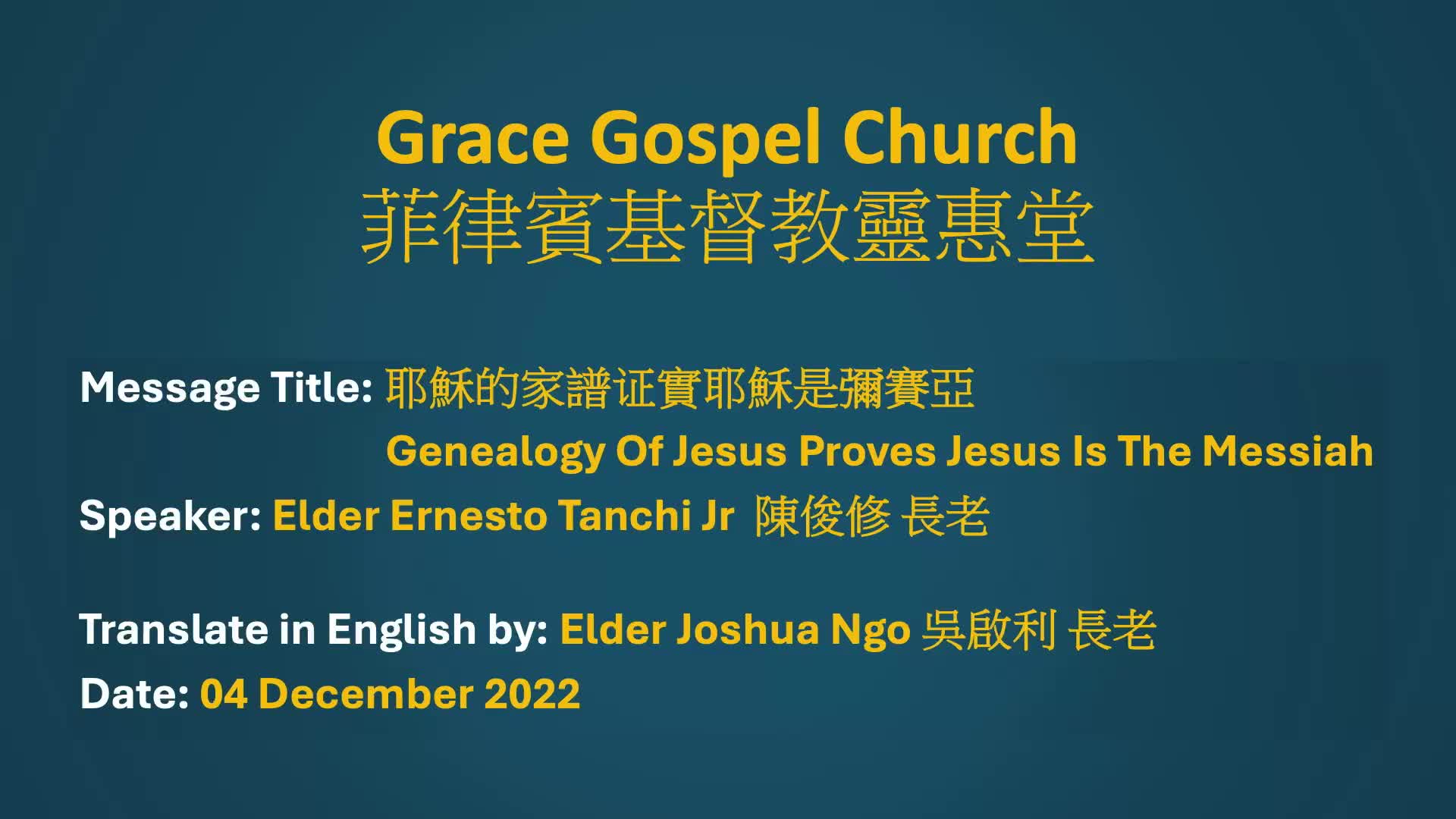 Grace Gospel Church
菲律賓基督教靈惠堂

Message Title: 耶穌的家譜证實耶穌是彌賽亞
Genealogy Of Jesus Proves Jesus Is The Messiah
Speaker: Elder Ernesto Tanchi Jr 陳俊修 長老

Translate in English by: Elder Joshua Ngo 吳啟利 長老
Date: 04 December 2022